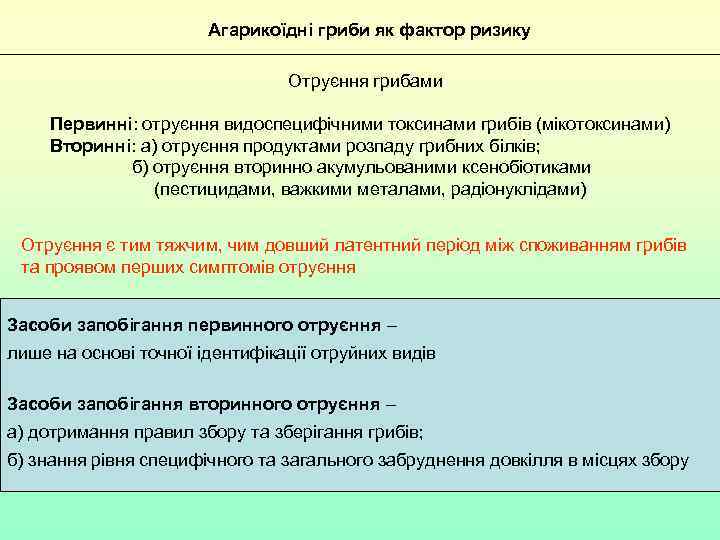 Агарикоїдні гриби як фактор ризику

Отруєння грибами

Первинні: отруєння видоспецифічними токсинами грибів (мікотоксинами)
Вторинні: а) отруєння продуктами розпаду грибних білків;
б) отруєння вторинно акумульованими ксенобіотиками (пестицидами, важкими металами, радіонуклідами)

Отруєння є тим тяжчим, чим довший латентний період між споживанням грибів та проявом перших симптомів отруєння

Засоби запобігання первинного отруєння –
лише на основі точної ідентифікації отруйних видів

Засоби запобігання вторинного отруєння –
а) дотримання правил збору та зберігання грибів;
б) знання рівня специфічного та загального забруднення довкілля в місцях збору